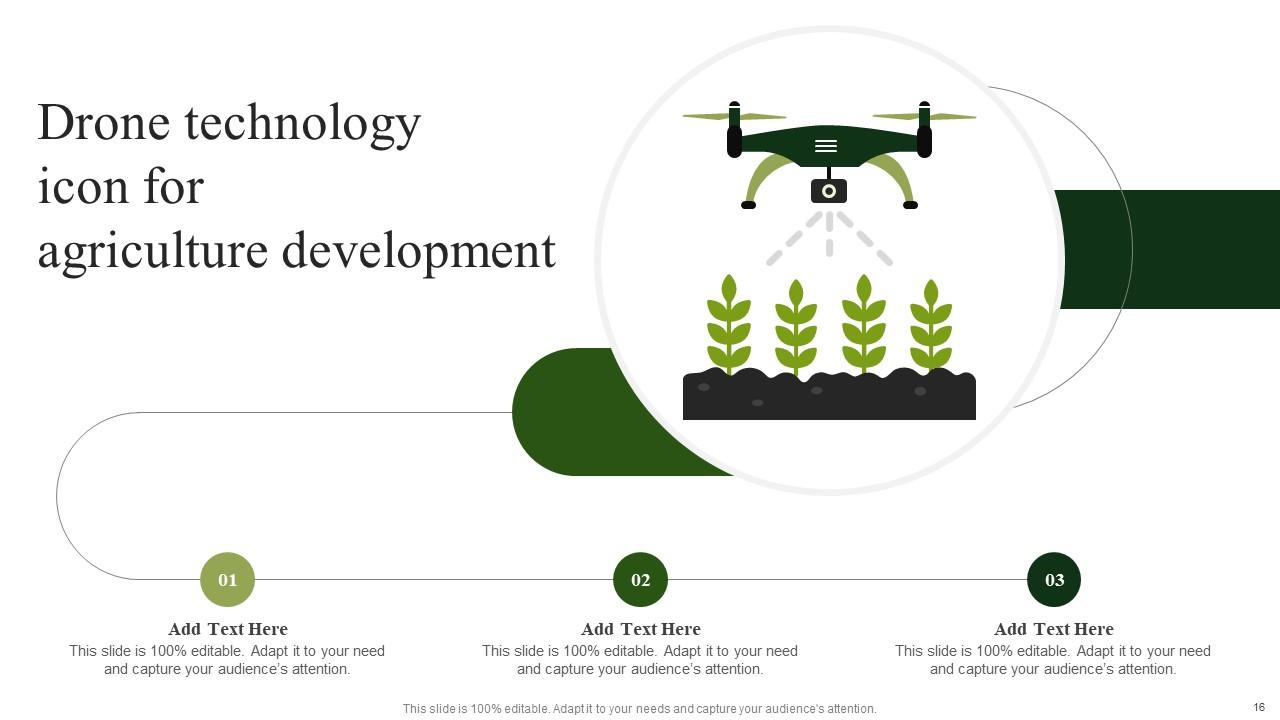 Drone technology icon for agriculture development

01

Add Text Here

This slide is 100% editable. Adapt it to your need and capture your audience's attention.

02

Add Text Here

This slide is 100% editable. Adapt it to your need and capture your audience's attention.

03

Add Text Here

This slide is 100% editable. Adapt it to your need and capture your audience's attention.

This slide is 100% editable. Adapt it to your needs and capture your audience's attention.

16